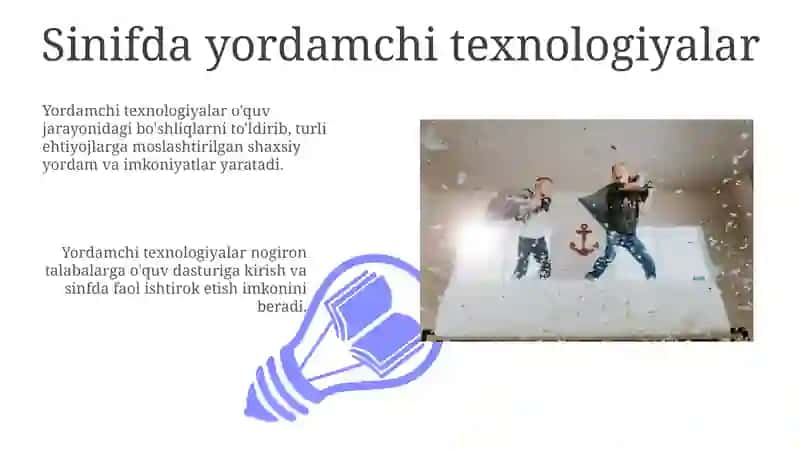 Sinifda yordamchi texnologiyalar

Yordamchi texnologiyalar o'quv jarayonidagi bo'shliqlarni to'ldirib, turli ehtiyojlarga moslashtirilgan shaxsiy yordam va imkoniyatlar yaratadi.

Yordamchi texnologiyalar nogiron talabalarga o'quv dasturiga kirish va sinfda faol ishtirok etish imkonini beradi.